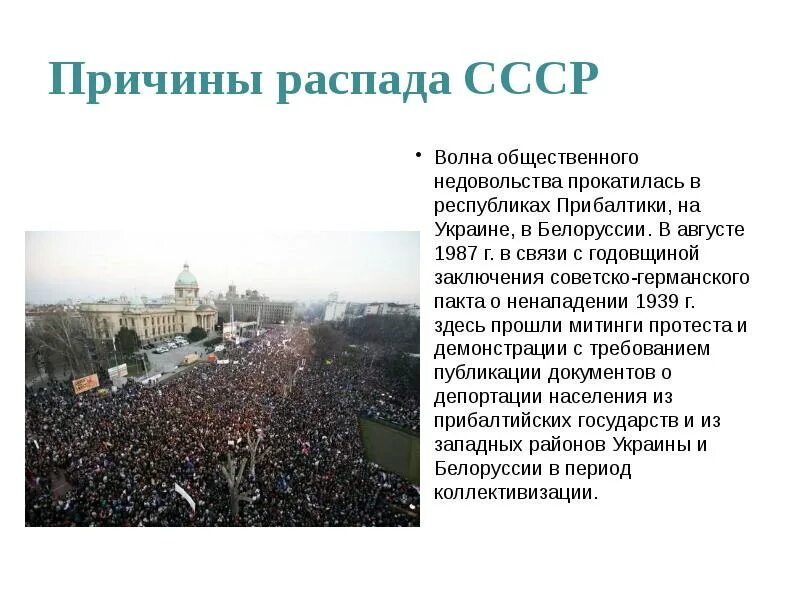 Причины распада СССР

• Волна общественного недовольства прокатилась в республиках Прибалтики, на Украине, в Белоруссии. В августе 1987 г. в связи с годовщиной заключения советско-германского пакта о ненападении 1939 г. здесь прошли митинги протеста и демонстрации с требованием публикации документов о депортации населения из прибалтийских государств и из западных районов Украины и Белоруссии в период коллективизации.